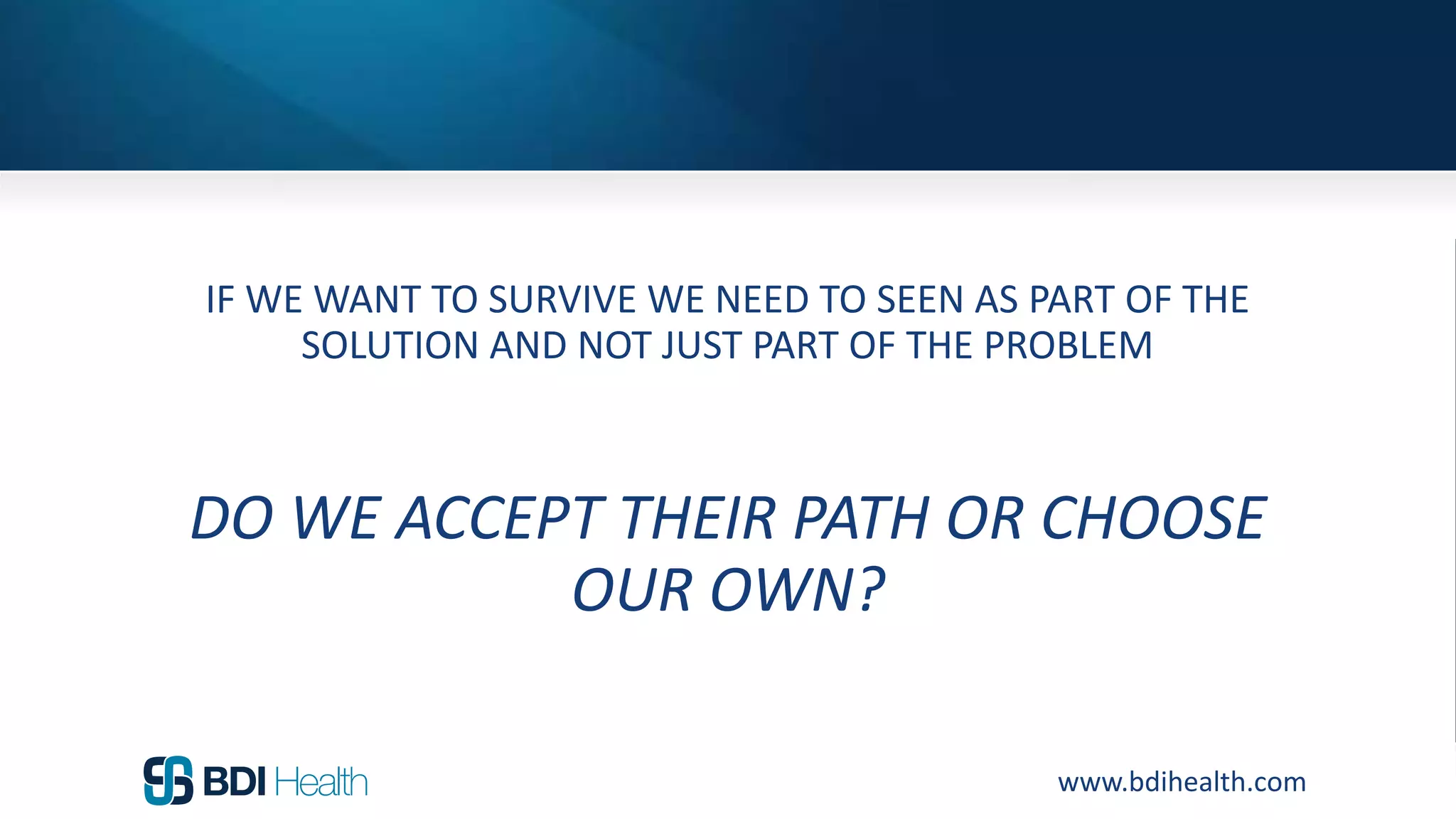 IF WE WANT TO SURVIVE WE NEED TO SEEN AS PART OF THE SOLUTION AND NOT JUST PART OF THE PROBLEM

DO WE ACCEPT THEIR PATH OR CHOOSE OUR OWN?

BDI Health

www.bdihealth.com